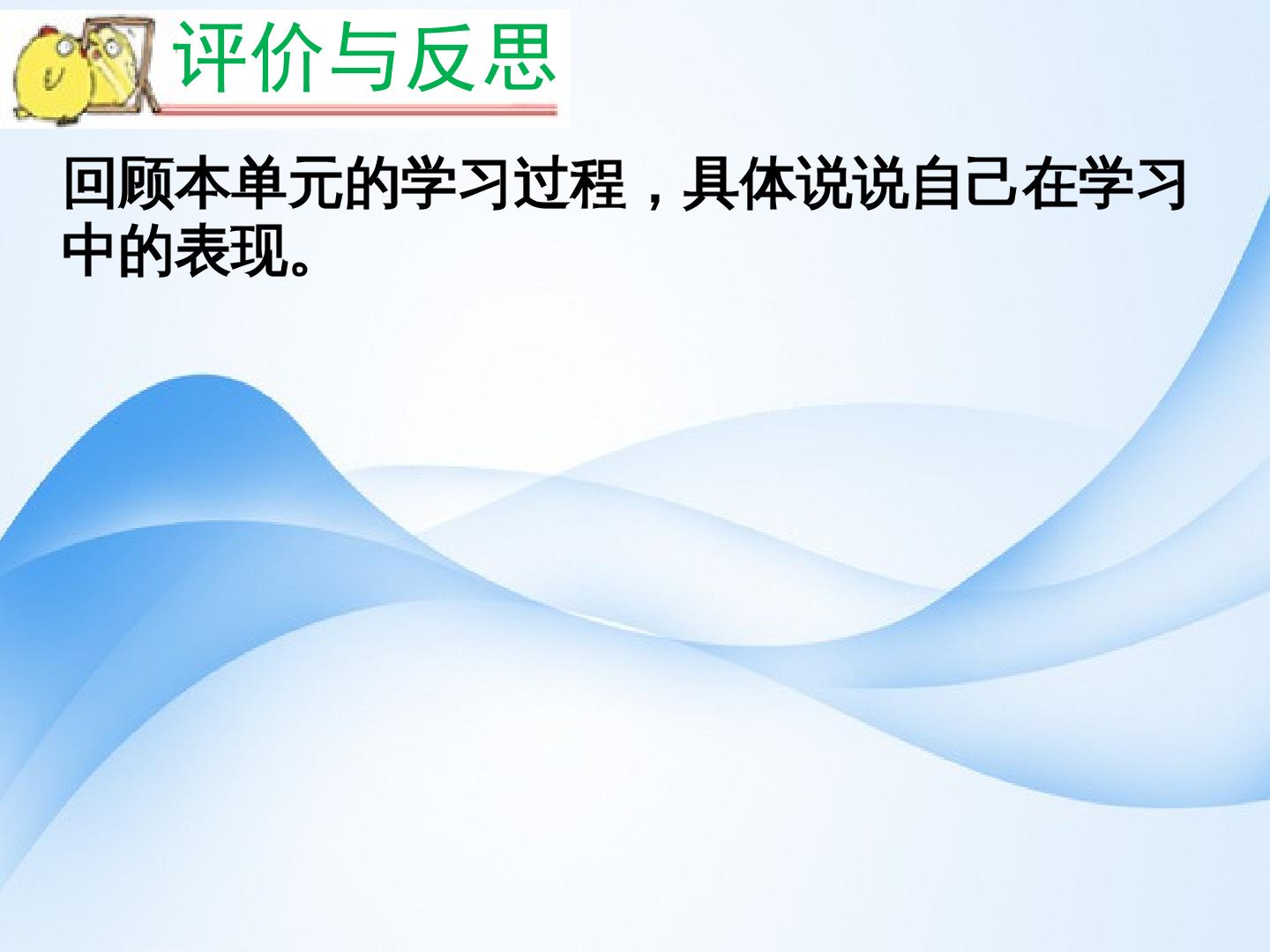 评价与反思

回顾本单元的学习过程，具体说说自己在学习中的表现。